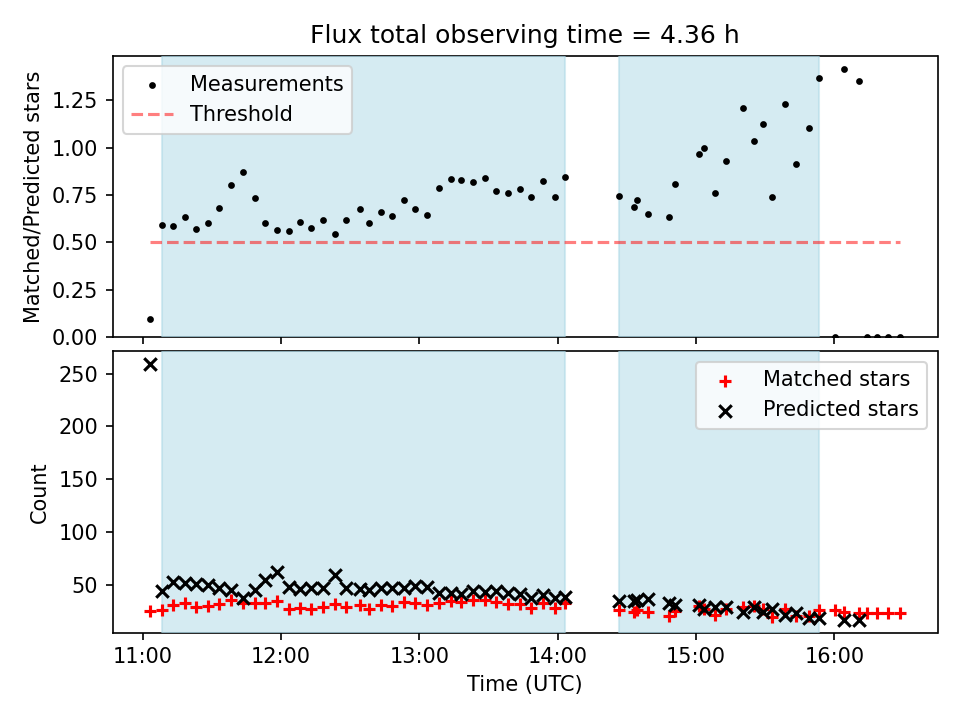 Flux total observing time = 4.36 h

Measurements
Threshold

Matched/Predicted stars

1.25
1.00
0.75
0.50
0.25
0.00

Matched stars
Predicted stars

Count

250
200
150
100
50

11:00
12:00
13:00
14:00
15:00
16:00

Time (UTC)